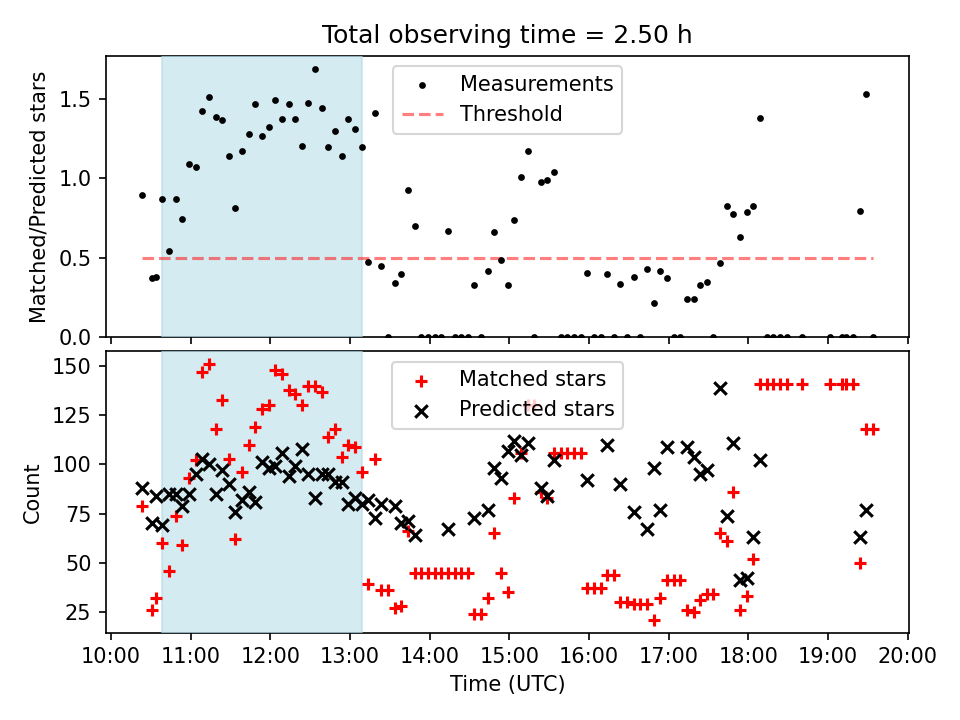 Total observing time = 2.50 h

Matched/Predicted stars

1.5
1.0
0.5
0.0

Measurements
Threshold

Count

150
125
100
75
50
25

Matched stars
Predicted stars

10:00 11:00 12:00 13:00 14:00 15:00 16:00 17:00 18:00 19:00 20:00
Time (UTC)